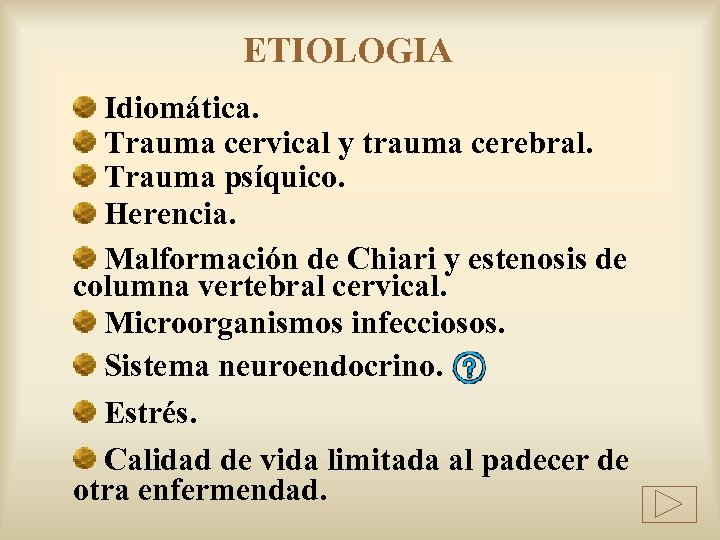 ETIOLOGIA

Idiomática.

Trauma cervical y trauma cerebral.

Trauma psíquico.

Herencia.

Malformación de Chiari y estenosis de columna vertebral cervical.

Microorganismos infecciosos.

Sistema neuroendocrino. ?

Estrés.

Calidad de vida limitada al padecer de otra enfermendad.